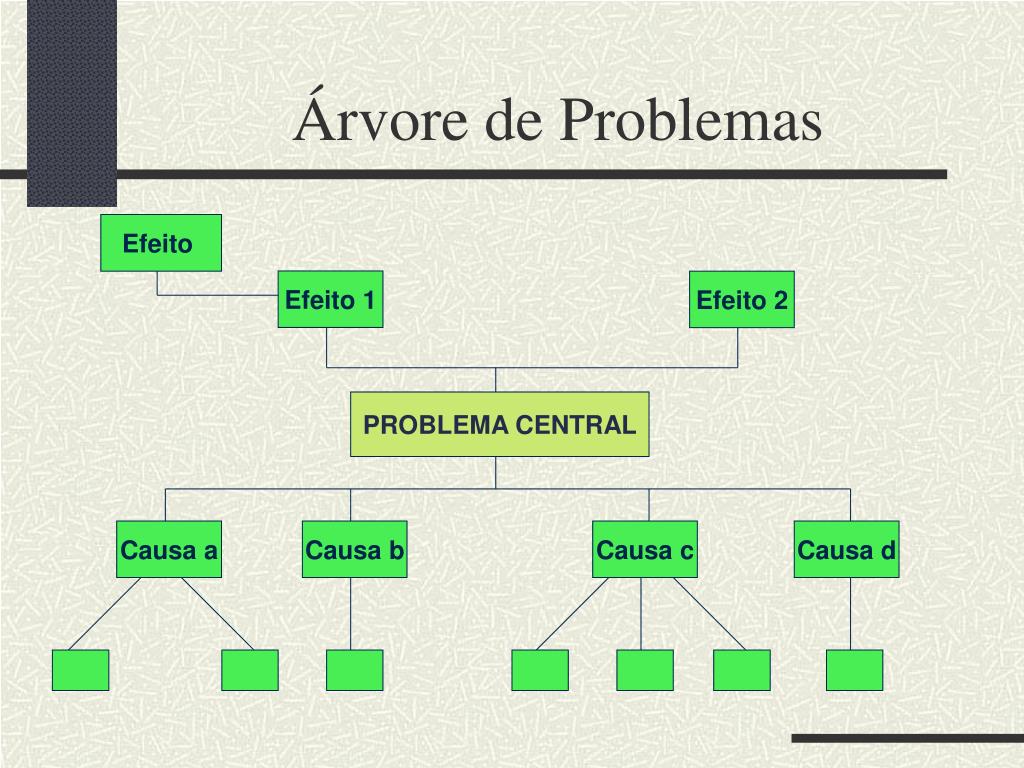 Árvore de Problemas

Efeito

Efeito 1

Efeito 2

PROBLEMA CENTRAL

Causa a

Causa b

Causa c

Causa d